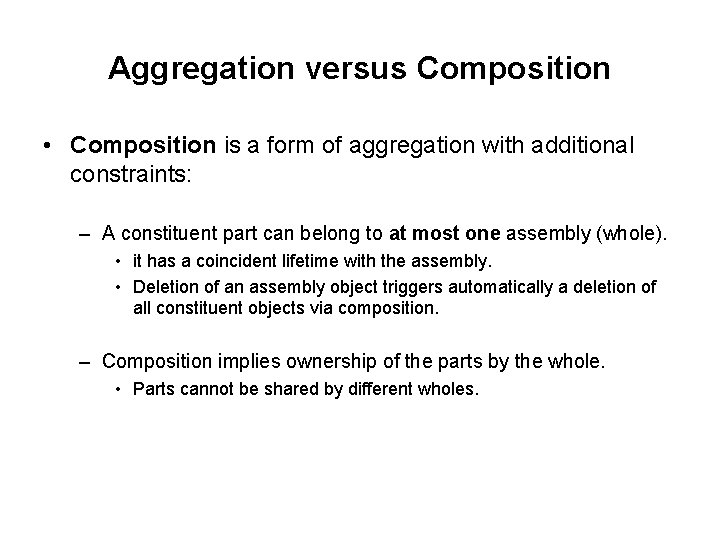 Aggregation versus Composition

• Composition is a form of aggregation with additional constraints:

– A constituent part can belong to at most one assembly (whole).
• it has a coincident lifetime with the assembly.
• Deletion of an assembly object triggers automatically a deletion of all constituent objects via composition.

– Composition implies ownership of the parts by the whole.
• Parts cannot be shared by different wholes.